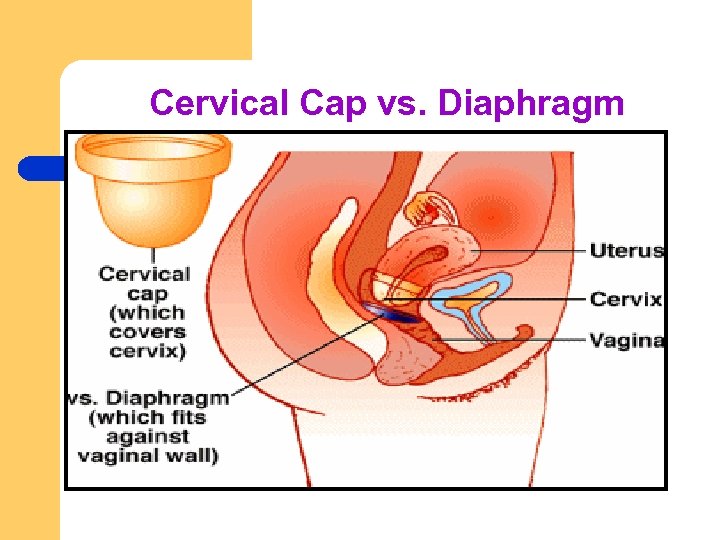 Cervical Cap vs. Diaphragm

Cervical cap (which covers cervix)

vs. Diaphragm (which fits against vaginal wall)

Uterus

Cervix

Vagina